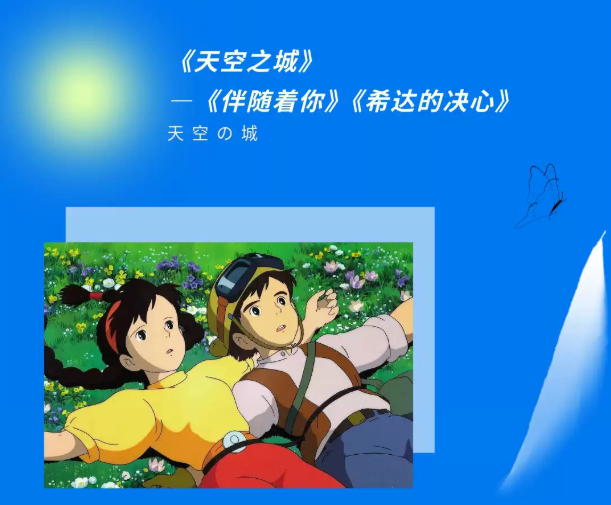 《天空之城》
—《伴随着你》《希达的决心》
天空の城